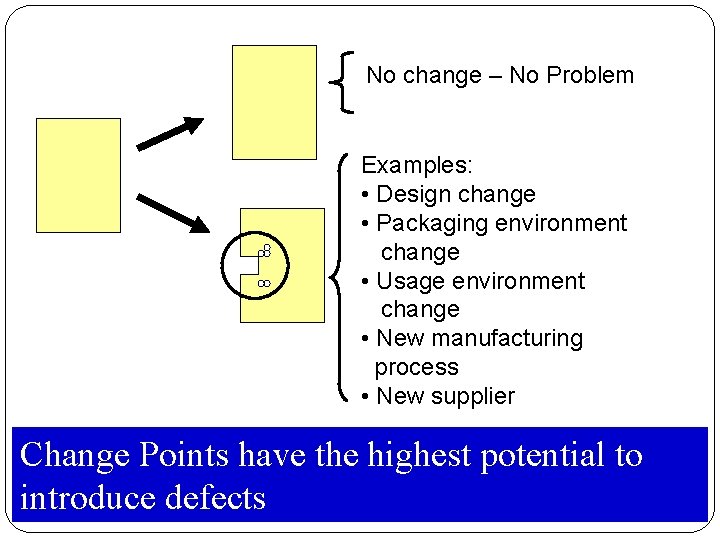 No change – No Problem

Examples:
• Design change
• Packaging environment change
• Usage environment change
• New manufacturing process
• New supplier

Change Points have the highest potential to introduce defects